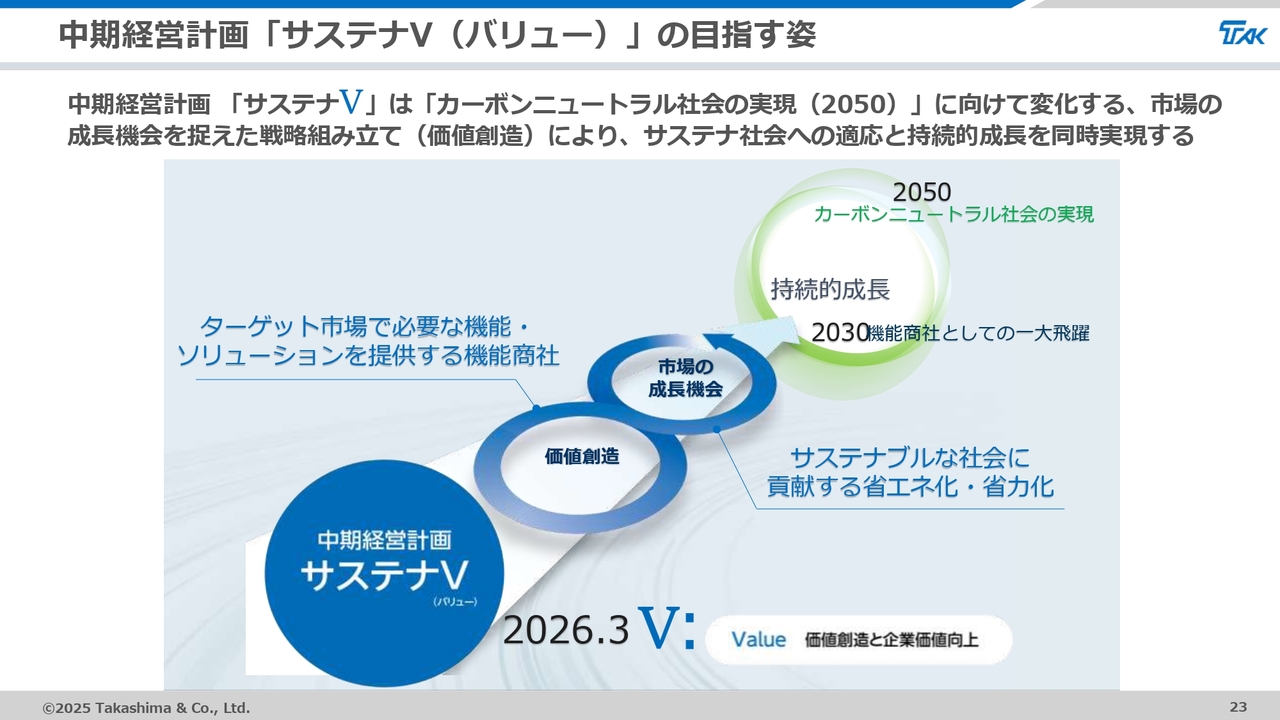 中期経営計画「サステナV（バリュー）」の目指す姿

TAK

中期経営計画 「サステナV」は「カーボンニュートラル社会の実現（2050）」に向けて変化する、市場の成長機会を捉えた戦略組み立て（価値創造）により、サステナ社会への適応と持続的成長を同時実現する

2050
カーボンニュートラル社会の実現

持続的成長

2030機能商社としての一大飛躍

ターゲット市場で必要な機能・ソリューションを提供する機能商社

市場の成長機会

価値創造

サステナブルな社会に貢献する省エネ化・省力化

中期経営計画
サステナV
（バリュー）

2026.3 V: Value 価値創造と企業価値向上

©2025 Takashima & Co., Ltd.

23